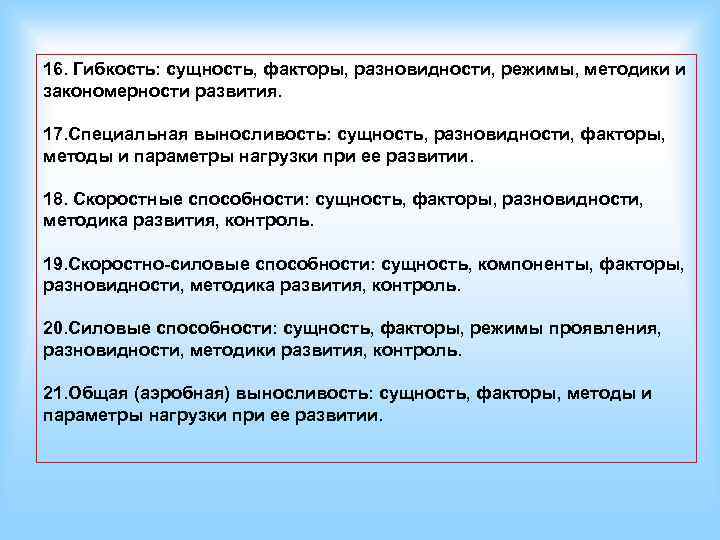 16. Гибкость: сущность, факторы, разновидности, режимы, методики и закономерности развития.

17.Специальная выносливость: сущность, разновидности, факторы, методы и параметры нагрузки при ее развитии.

18. Скоростные способности: сущность, факторы, разновидности, методика развития, контроль.

19.Скоростно-силовые способности: сущность, компоненты, факторы, разновидности, методика развития, контроль.

20.Силовые способности: сущность, факторы, режимы проявления, разновидности, методики развития, контроль.

21.Общая (аэробная) выносливость: сущность, факторы, методы и параметры нагрузки при ее развитии.